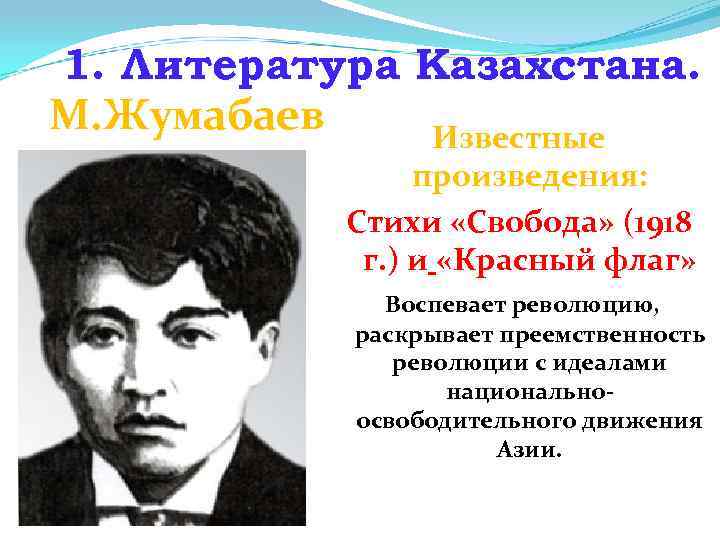 1. Литература Казахстана.

М.Жумабаев

Известные произведения:

Стихи «Свобода» (1918 г.) и «Красный флаг»

Воспевает революцию, раскрывает преемственность революции с идеалами национально-освободительного движения Азии.